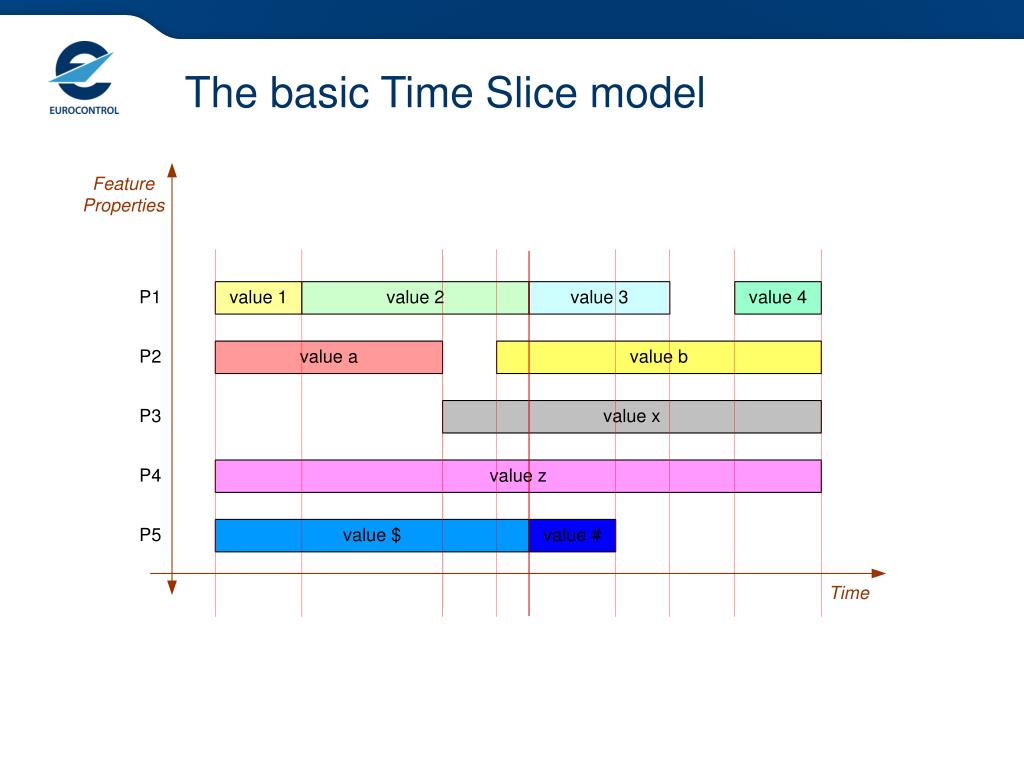 EUROCONTROL

The basic Time Slice model

Feature Properties

P1
value 1
value 2
value 3
value 4

P2
value a
value b

P3
value x

P4
value z

P5
value $
value #

Time